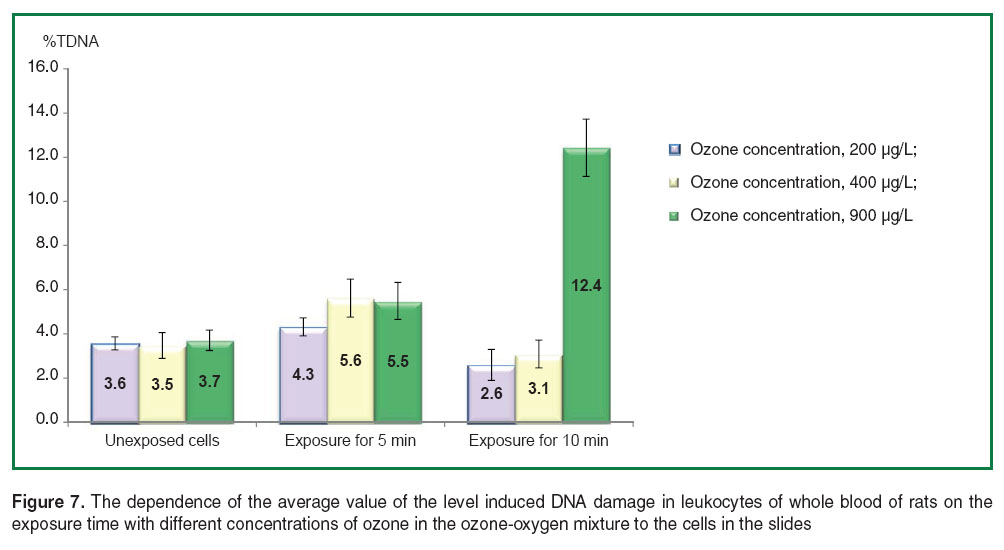 %TDNA

16.0
14.0
12.0
10.0
8.0
6.0
4.0
2.0
0.0

3.6 3.5 3.7
4.3 5.6 5.5
2.6 3.1 12.4

Unexposed cells
Exposure for 5 min
Exposure for 10 min

Ozone concentration, 200 μg/L;
Ozone concentration, 400 μg/L;
Ozone concentration, 900 μg/L

**Figure 7.** The dependence of the average value of the level induced DNA damage in leukocytes of whole blood of rats on the exposure time with different concentrations of ozone in the ozone-oxygen mixture to the cells in the slides